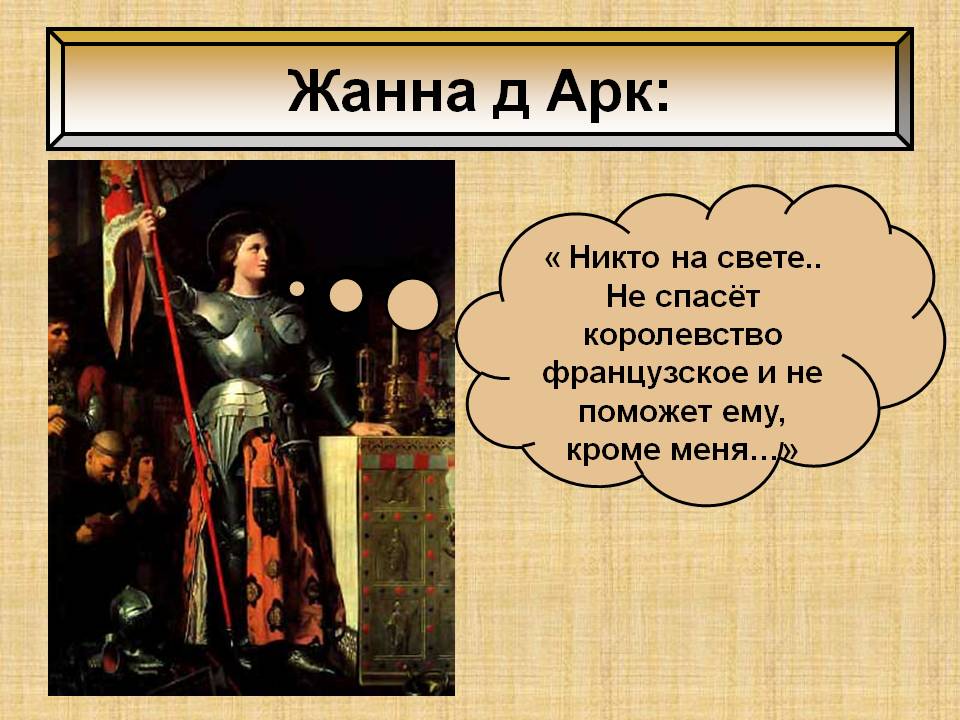 Жанна д Арк:

« Никто на свете.. Не спасёт королевство французское и не поможет ему, кроме меня…»